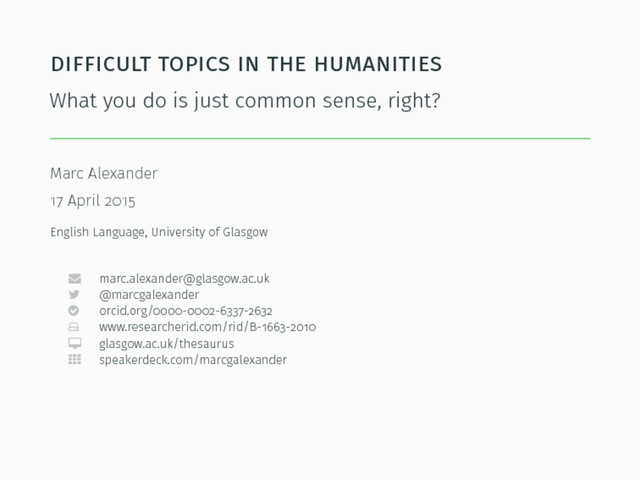 DIFFICULT TOPICS IN THE HUMANITIES

What you do is just common sense, right?

Marc Alexander

17 April 2015

English Language, University of Glasgow

marc.alexander@glasgow.ac.uk
@marcgalexander
orcid.org/0000-0002-6337-2632
www.researcherid.com/rid/B-1663-2010
glasgow.ac.uk/thesaurus
speakerdeck.com/marcgalexander